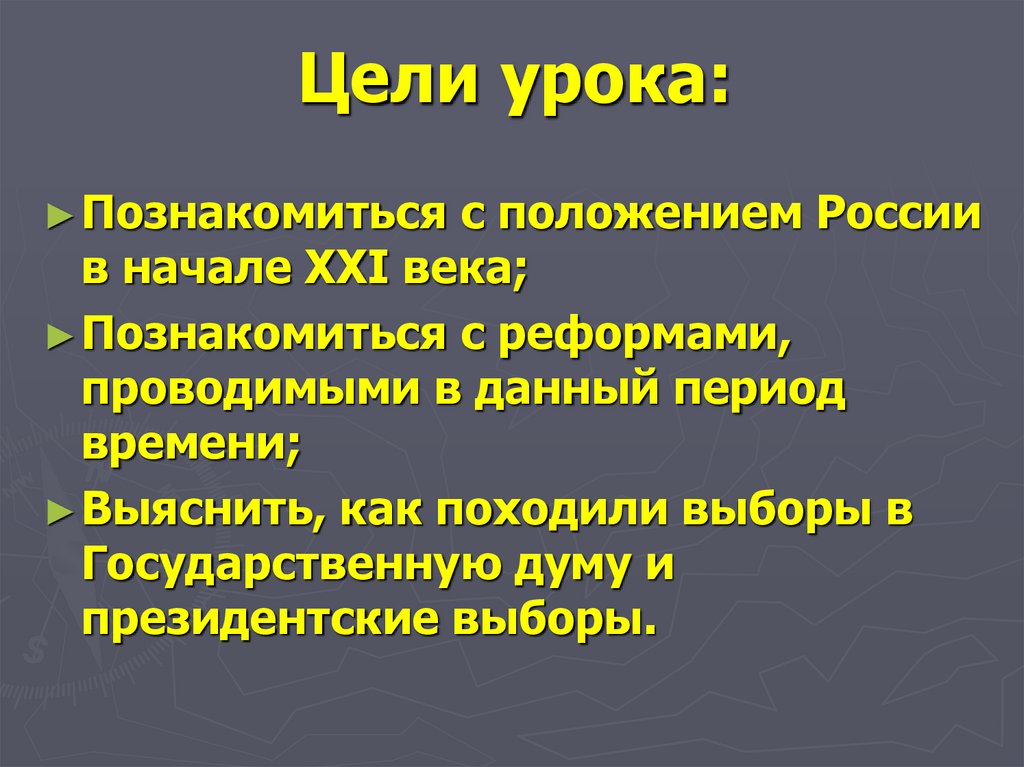 Цели урока:

► Познакомиться с положением России в начале XXI века;

► Познакомиться с реформами, проводимыми в данный период времени;

► Выяснить, как походили выборы в Государственную думу и президентские выборы.